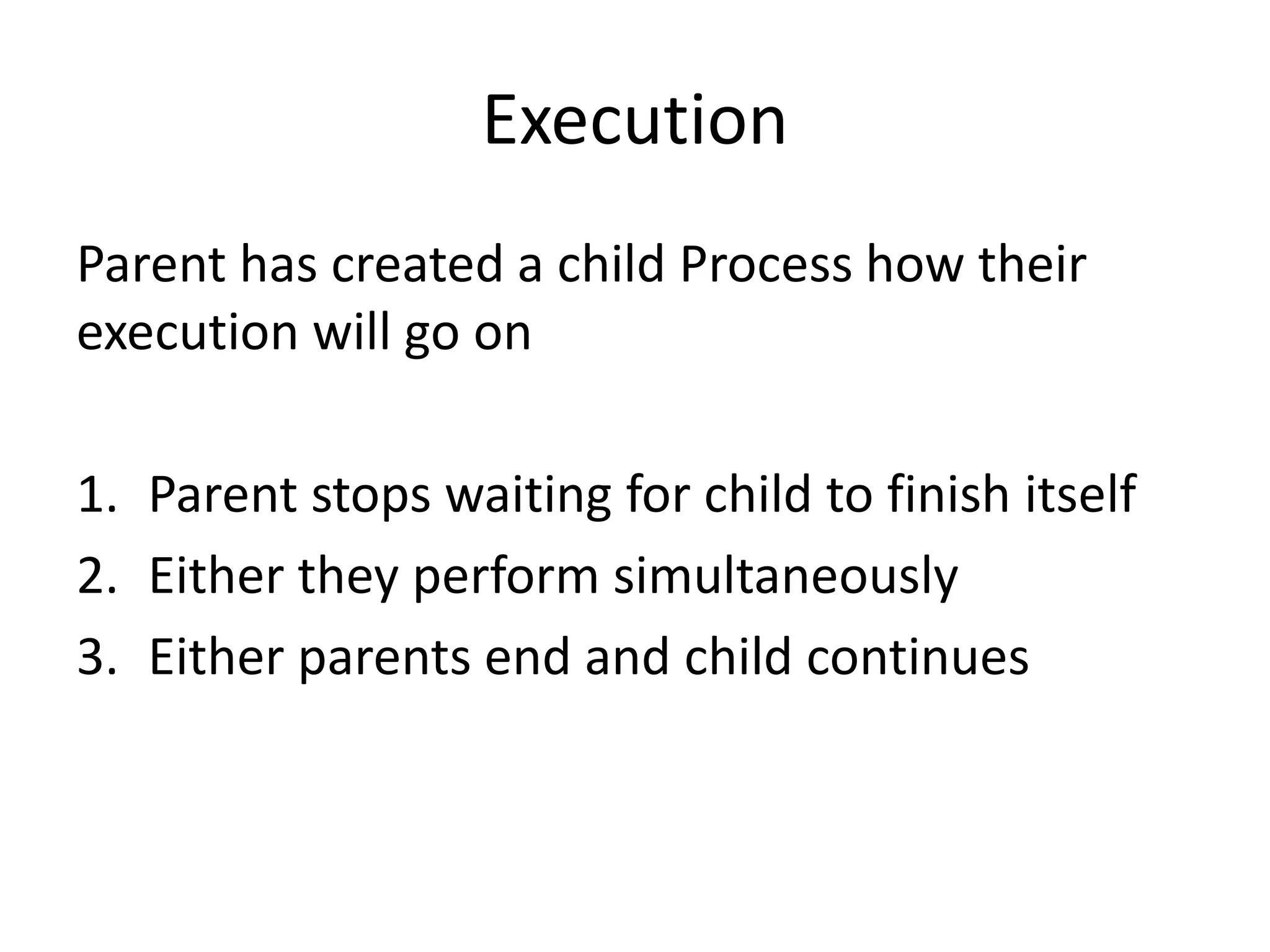 Execution

Parent has created a child Process how their execution will go on

1. Parent stops waiting for child to finish itself
2. Either they perform simultaneously
3. Either parents end and child continues